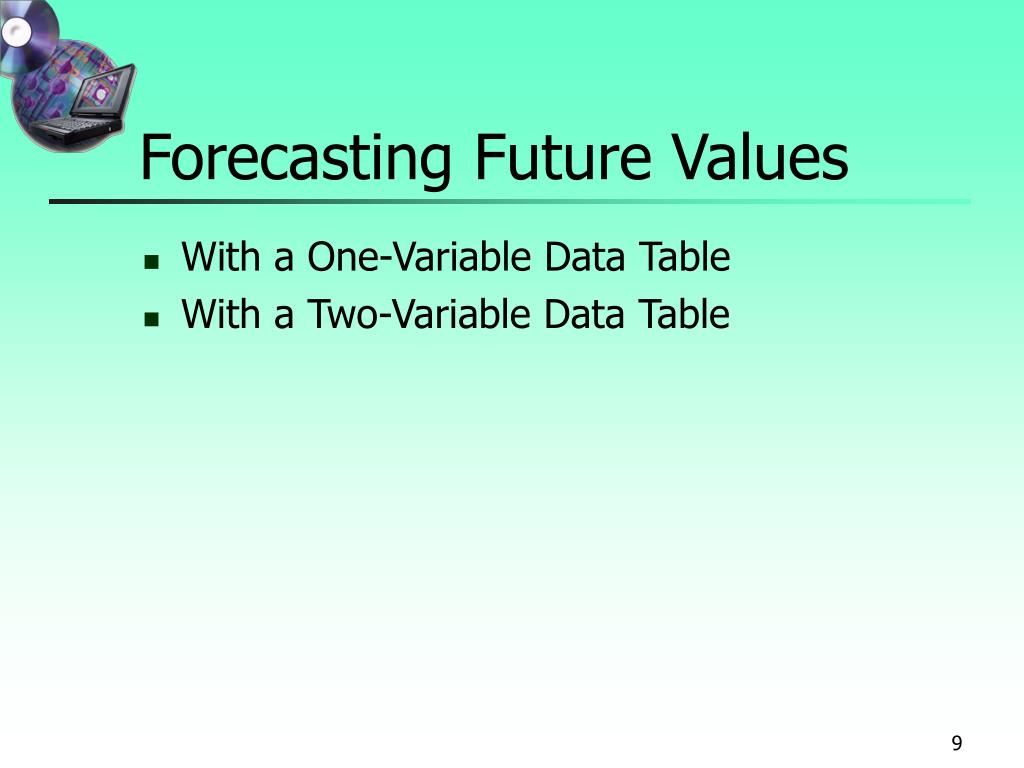 Forecasting Future Values

- With a One-Variable Data Table
- With a Two-Variable Data Table

9